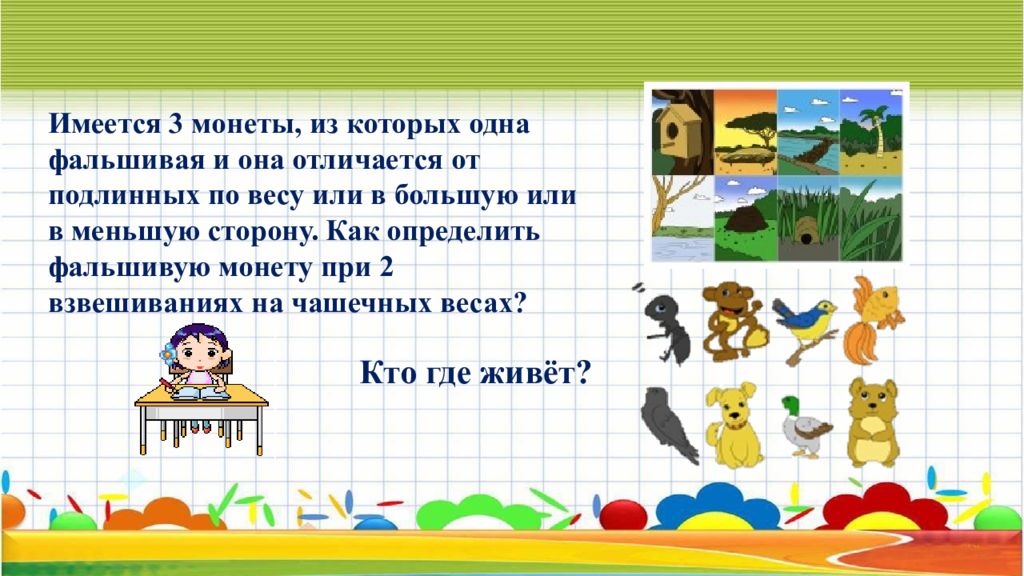 Имеется 3 монеты, из которых одна фальшивая и она отличается от подлинных по весу или в большую или в меньшую сторону. Как определить фальшивую монету при 2 взвешиваниях на чашечных весах?

Кто где живёт?